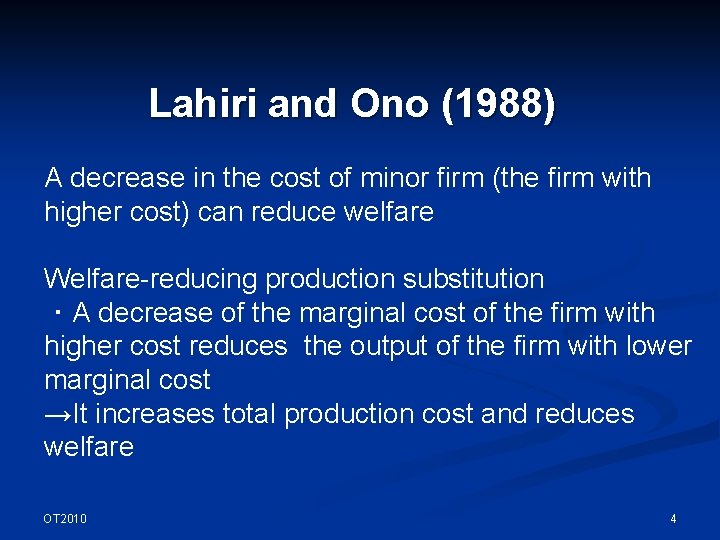 Lahiri and Ono (1988)

A decrease in the cost of minor firm (the firm with higher cost) can reduce welfare

Welfare-reducing production substitution
・A decrease of the marginal cost of the firm with higher cost reduces the output of the firm with lower marginal cost
→It increases total production cost and reduces welfare

OT2010

4